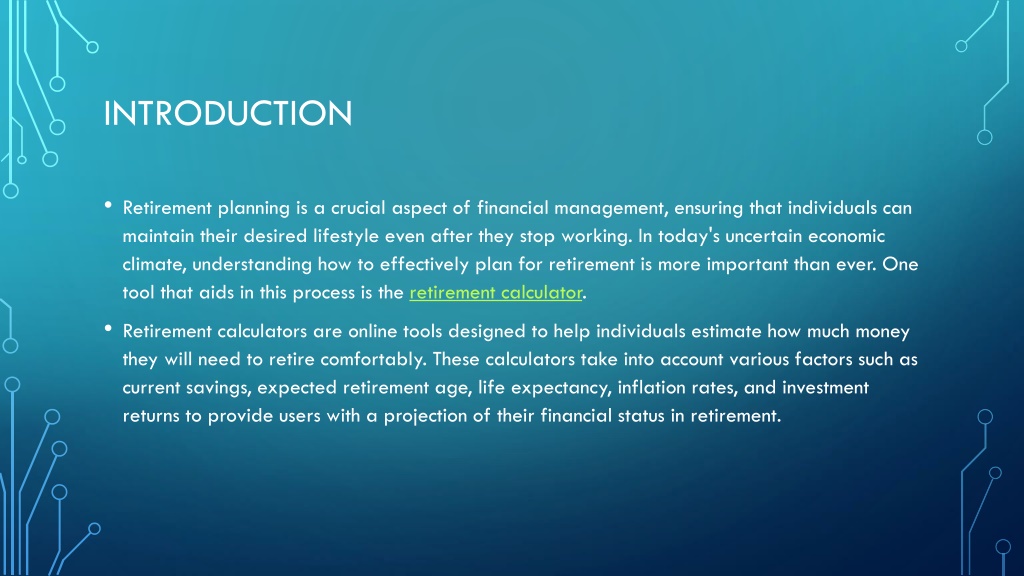 INTRODUCTION

• Retirement planning is a crucial aspect of financial management, ensuring that individuals can maintain their desired lifestyle even after they stop working. In today's uncertain economic climate, understanding how to effectively plan for retirement is more important than ever. One tool that aids in this process is the retirement calculator.

• Retirement calculators are online tools designed to help individuals estimate how much money they will need to retire comfortably. These calculators take into account various factors such as current savings, expected retirement age, life expectancy, inflation rates, and investment returns to provide users with a projection of their financial status in retirement.